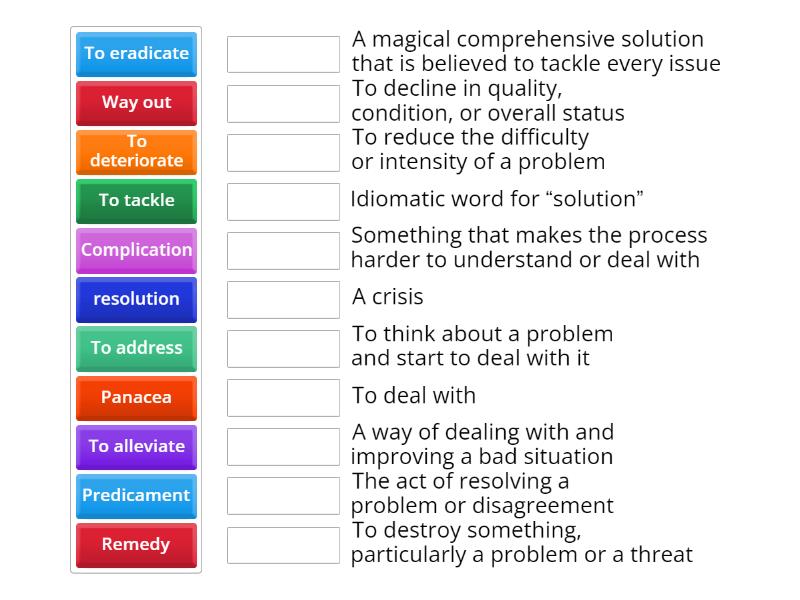 To eradicate
Way out
To deteriorate
To tackle
Complication
resolution
To address
Panacea
To alleviate
Predicament
Remedy

A magical comprehensive solution that is believed to tackle every issue

To decline in quality, condition, or overall status

To reduce the difficulty or intensity of a problem

Idiomatic word for “solution”

Something that makes the process harder to understand or deal with

A crisis

To think about a problem and start to deal with it

To deal with

A way of dealing with and improving a bad situation

The act of resolving a problem or disagreement

To destroy something, particularly a problem or a threat